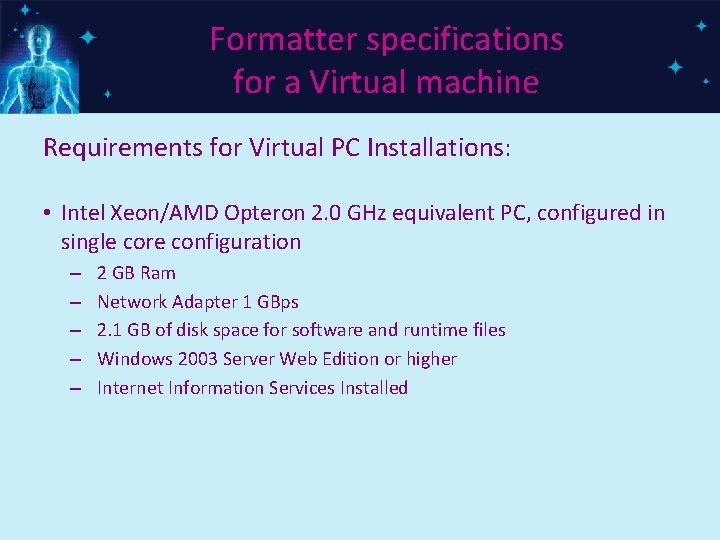 Formatter specifications for a Virtual machine

Requirements for Virtual PC Installations:

• Intel Xeon/AMD Opteron 2.0 GHz equivalent PC, configured in single core configuration
– 2 GB Ram
– Network Adapter 1 GBps
– 2.1 GB of disk space for software and runtime files
– Windows 2003 Server Web Edition or higher
– Internet Information Services Installed